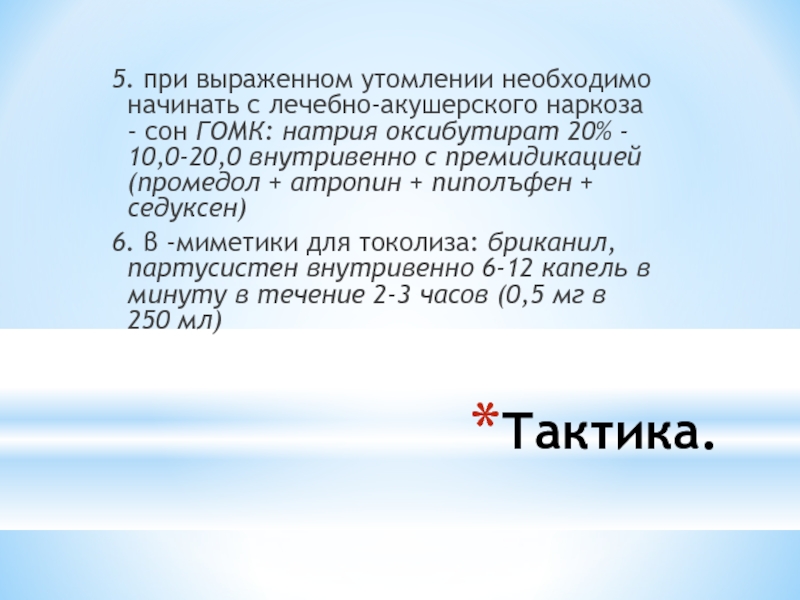 5. при выраженном утомлении необходимо начинать с лечебно-акушерского наркоза - сон ГОМК: натрия оксибутират 20% - 10,0-20,0 внутривенно с премидикацией (промедол + атропин + пиполъфен + седуксен)

6. В -миметики для токолиза: бриканил, партусистен внутривенно 6-12 капель в минуту в течение 2-3 часов (0,5 мг в 250 мл)

*Тактика.